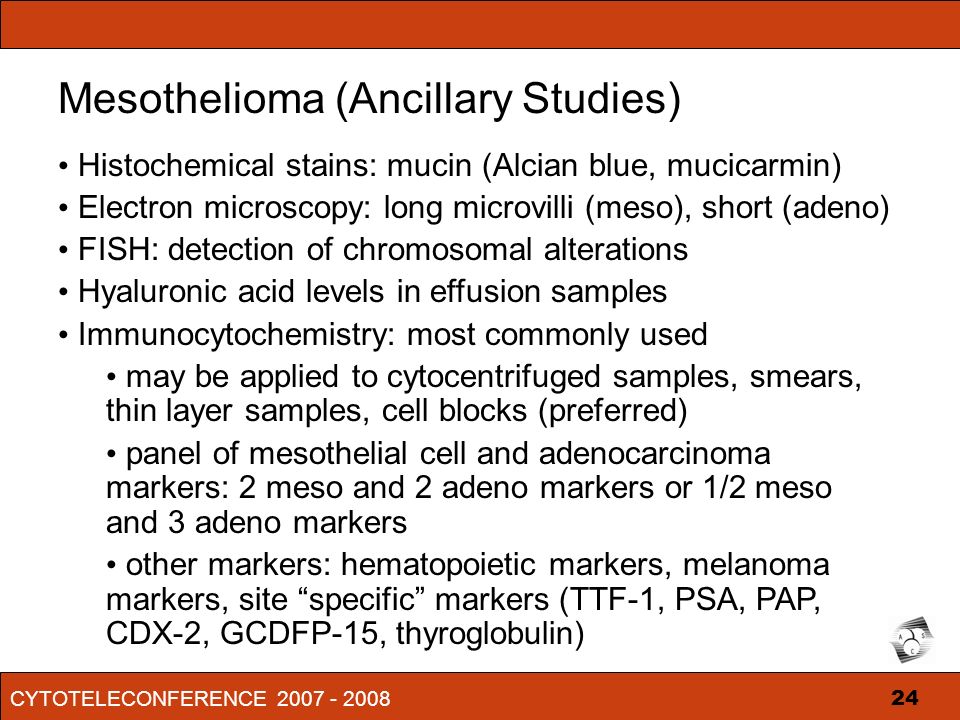 Mesothelioma (Ancillary Studies)

• Histochemical stains: mucin (Alcian blue, mucicarmin)

• Electron microscopy: long microvilli (meso), short (adeno)

• FISH: detection of chromosomal alterations

• Hyaluronic acid levels in effusion samples

• Immunocytochemistry: most commonly used

• may be applied to cytocentrifuged samples, smears, thin layer samples, cell blocks (preferred)

• panel of mesothelial cell and adenocarcinoma markers: 2 meso and 2 adeno markers or 1/2 meso and 3 adeno markers

• other markers: hematopoietic markers, melanoma markers, site “specific” markers (TTF-1, PSA, PAP, CDX-2, GCDFP-15, thyroglobulin)

A S C

CYTOTELECONFERENCE 2007 - 2008

24